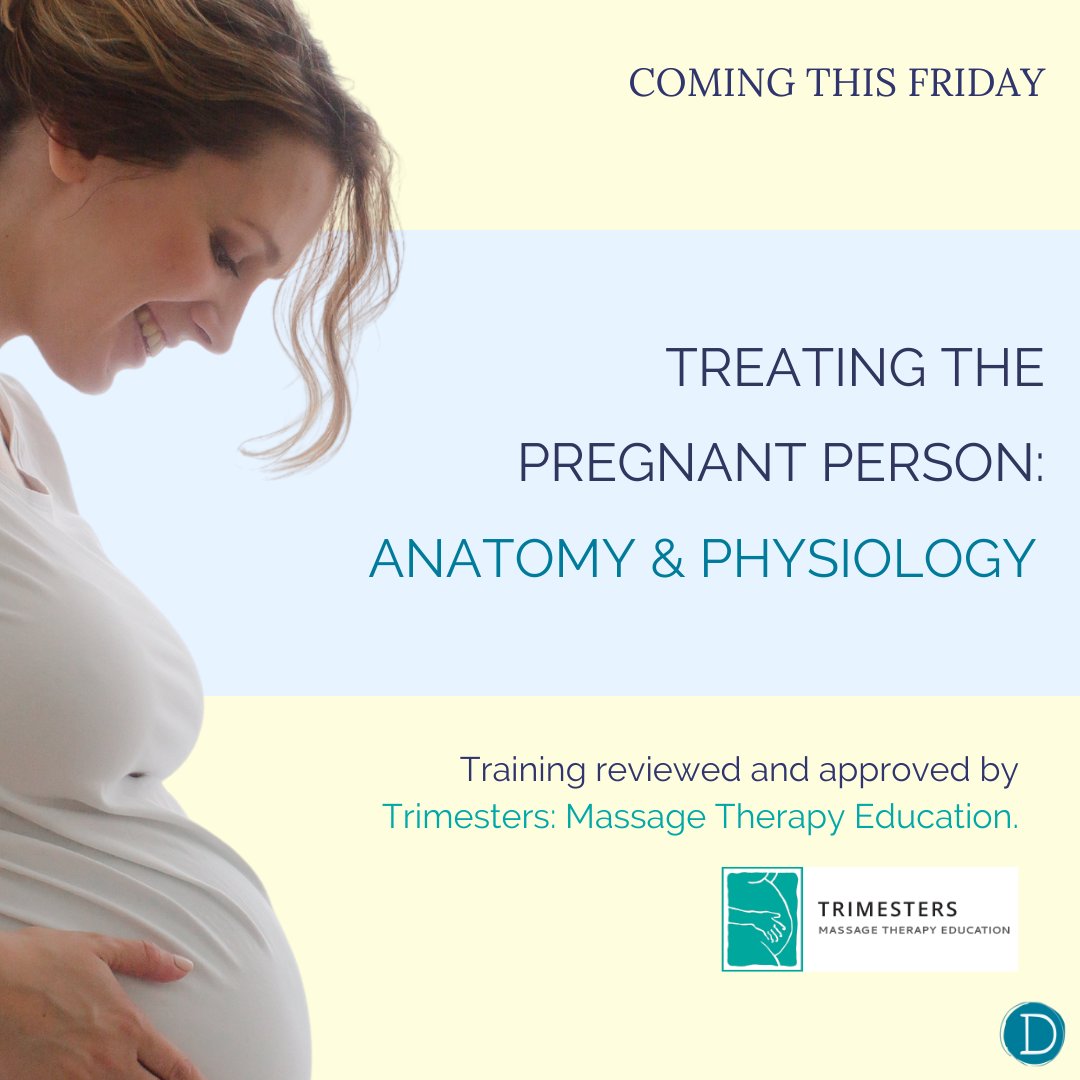 COMING THIS FRIDAY

TREATING THE PREGNANT PERSON: ANATOMY & PHYSIOLOGY

Training reviewed and approved by Trimesters: Massage Therapy Education.

TRIMESTERS
MASSAGE THERAPY EDUCATION

D